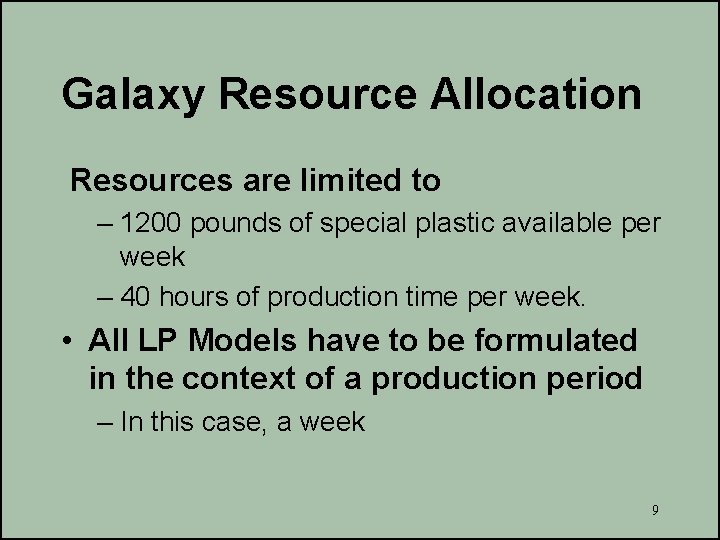 Galaxy Resource Allocation

Resources are limited to

– 1200 pounds of special plastic available per week

– 40 hours of production time per week.

• All LP Models have to be formulated in the context of a production period

– In this case, a week

9